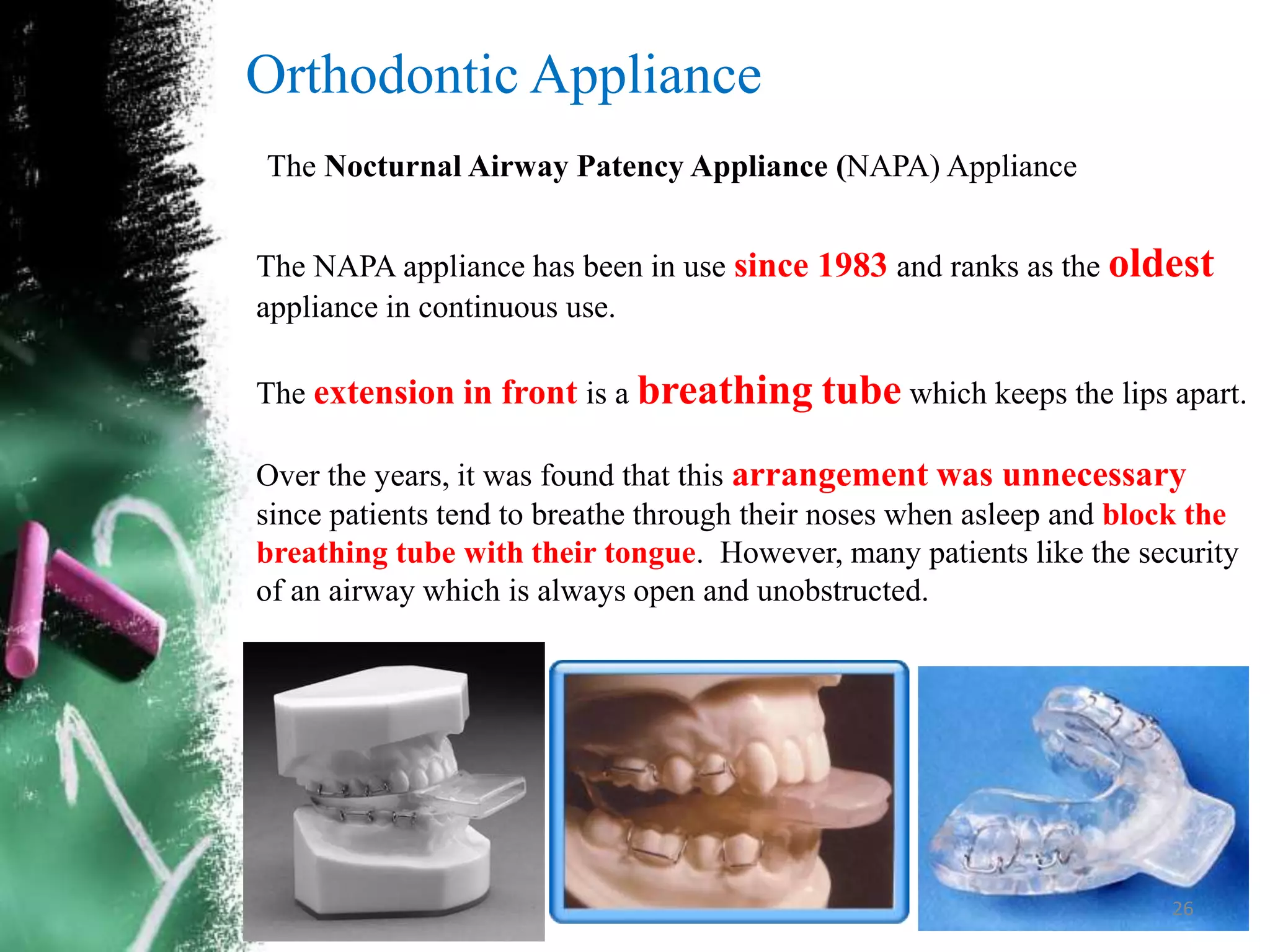 Orthodontic Appliance

The Nocturnal Airway Patency Appliance (NAPA) Appliance

The NAPA appliance has been in use since 1983 and ranks as the oldest appliance in continuous use.

The extension in front is a breathing tube which keeps the lips apart.

Over the years, it was found that this arrangement was unnecessary since patients tend to breathe through their noses when asleep and block the breathing tube with their tongue. However, many patients like the security of an airway which is always open and unobstructed.

26